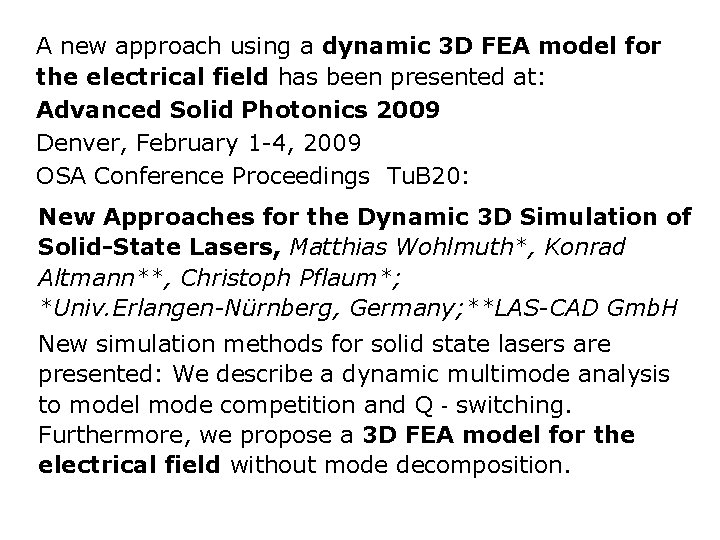 A new approach using a dynamic 3D FEA model for the electrical field has been presented at:

Advanced Solid Photonics 2009

Denver, February 1-4, 2009

OSA Conference Proceedings TuB20:

New Approaches for the Dynamic 3D Simulation of Solid-State Lasers, Matthias Wohlmuth*, Konrad Altmann**, Christoph Pflaum*; *Univ.Erlangen-Nürnberg, Germany;**LAS-CAD GmbH

New simulation methods for solid state lasers are presented: We describe a dynamic multimode analysis to model mode competition and Q - switching. Furthermore, we propose a 3D FEA model for the electrical field without mode decomposition.